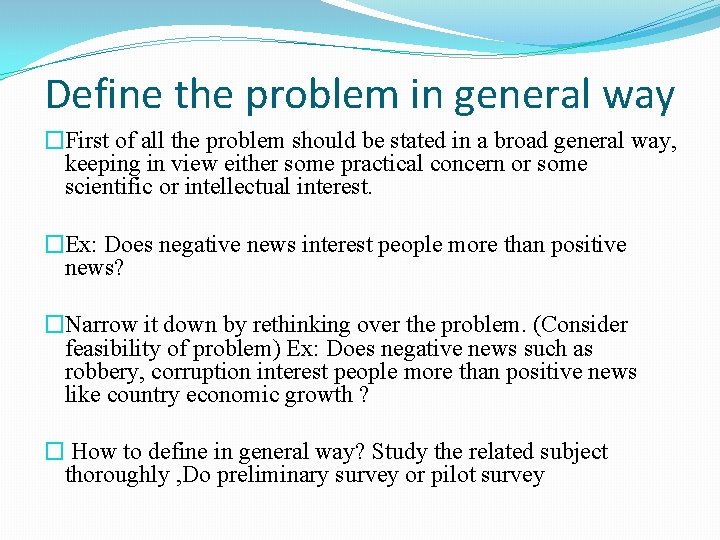 Define the problem in general way

□First of all the problem should be stated in a broad general way, keeping in view either some practical concern or some scientific or intellectual interest.

□Ex: Does negative news interest people more than positive news?

□Narrow it down by rethinking over the problem. (Consider feasibility of problem) Ex: Does negative news such as robbery, corruption interest people more than positive news like country economic growth ?

□ How to define in general way? Study the related subject thoroughly ,Do preliminary survey or pilot survey